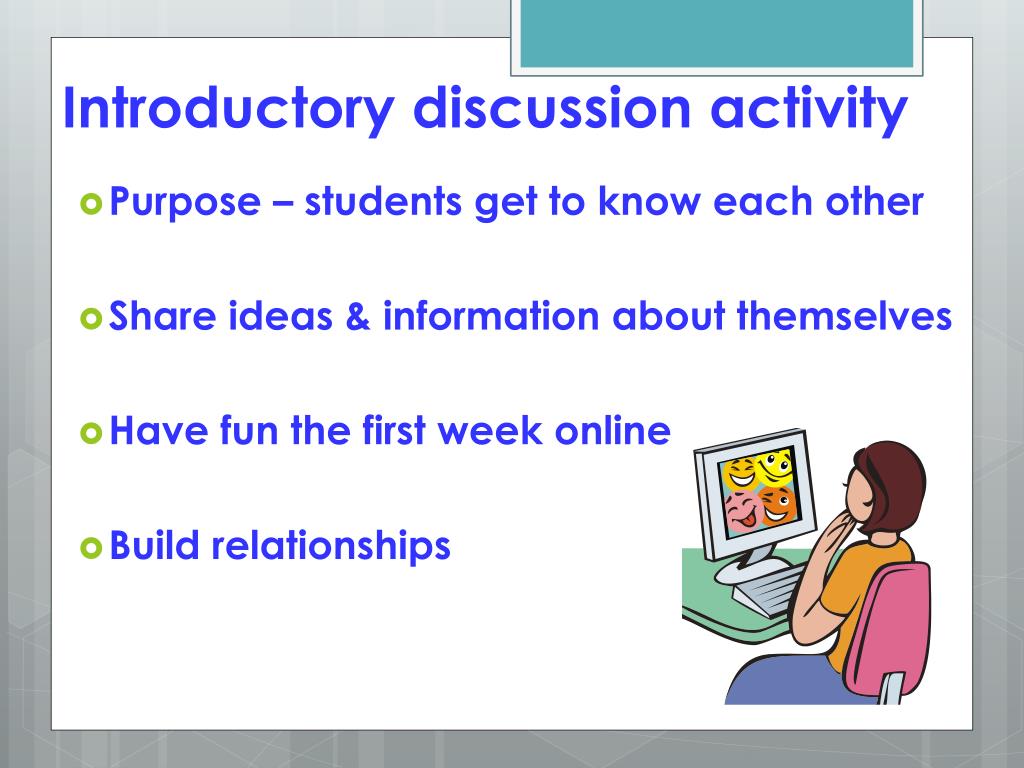 Introductory discussion activity

Purpose – students get to know each other

Share ideas & information about themselves

Have fun the first week online

Build relationships